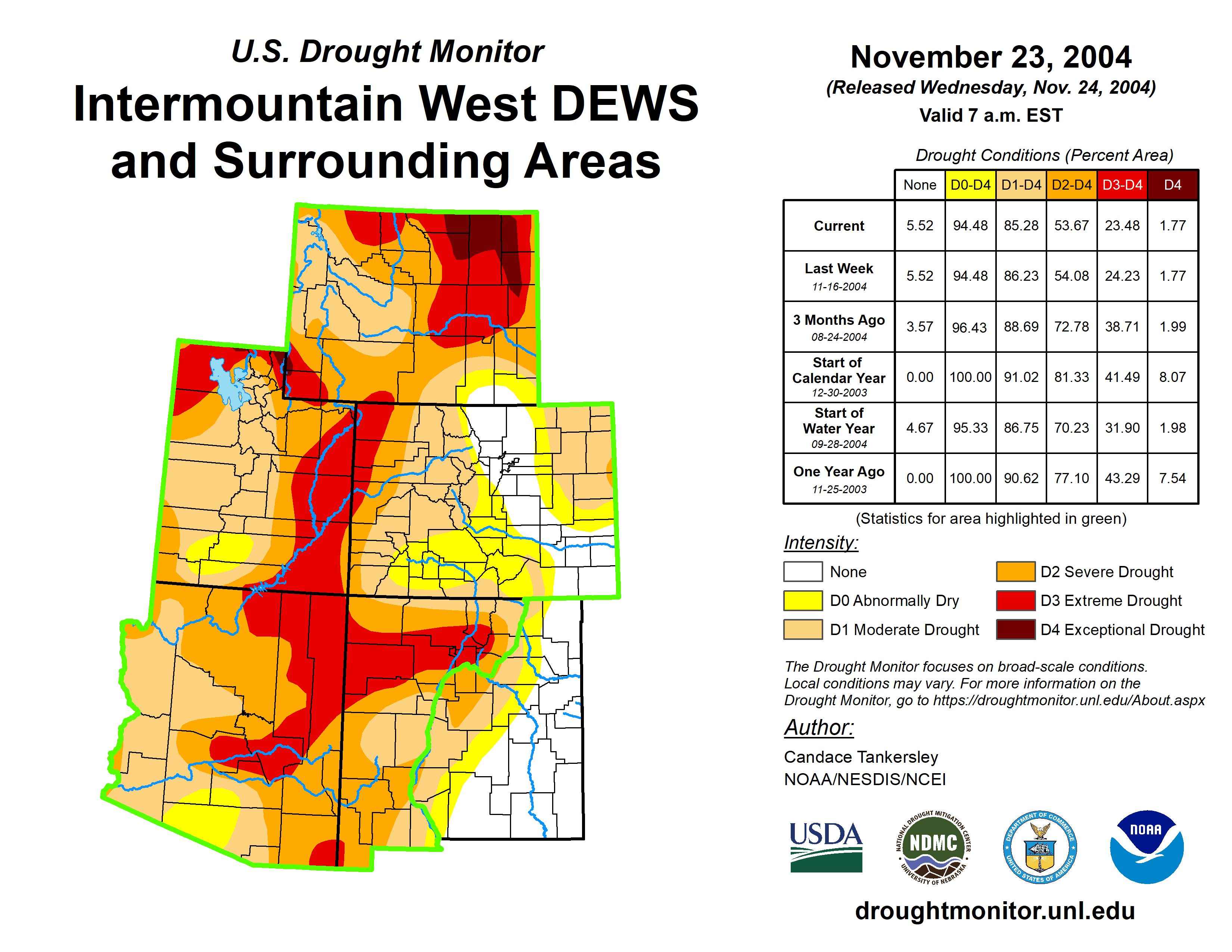 U.S. Drought Monitor

Intermountain West DEWS and Surrounding Areas

November 23, 2004
(Released Wednesday, Nov. 24, 2004)
Valid 7 a.m. EST

Drought Conditions (Percent Area)

| | None | D0-D4 | D1-D4 | D2-D4 | D3-D4 | D4 |
|---|---|---|---|---|---|---|
| Current | 5.52 | 94.48 | 85.28 | 53.67 | 23.48 | 1.77 |
| Last Week 11-16-2004 | 5.52 | 94.48 | 86.23 | 54.08 | 24.23 | 1.77 |
| 3 Months Ago 08-24-2004 | 3.57 | 96.43 | 88.69 | 72.78 | 38.71 | 1.99 |
| Start of Calendar Year 12-30-2003 | 0.00 | 100.00 | 91.02 | 81.33 | 41.49 | 8.07 |
| Start of Water Year 09-28-2004 | 4.67 | 95.33 | 86.75 | 70.23 | 31.90 | 1.98 |
| One Year Ago 11-25-2003 | 0.00 | 100.00 | 90.62 | 77.10 | 43.29 | 7.54 |

(Statistics for area highlighted in green)

Intensity:
None
D0 Abnormally Dry
D1 Moderate Drought
D2 Severe Drought
D3 Extreme Drought
D4 Exceptional Drought

The Drought Monitor focuses on broad-scale conditions. Local conditions may vary. For more information on the Drought Monitor, go to https://droughtmonitor.unl.edu/About.aspx

Author:
Candace Tankersley
NOAA/NESDIS/NCEI

USDA
NATIONAL DROUGHT MITIGATION CENTER NDMC UNIVERSITY OF NEBRASKA
DEPARTMENT OF COMMERCE UNITED STATES OF AMERICA
NOAA

droughtmonitor.unl.edu